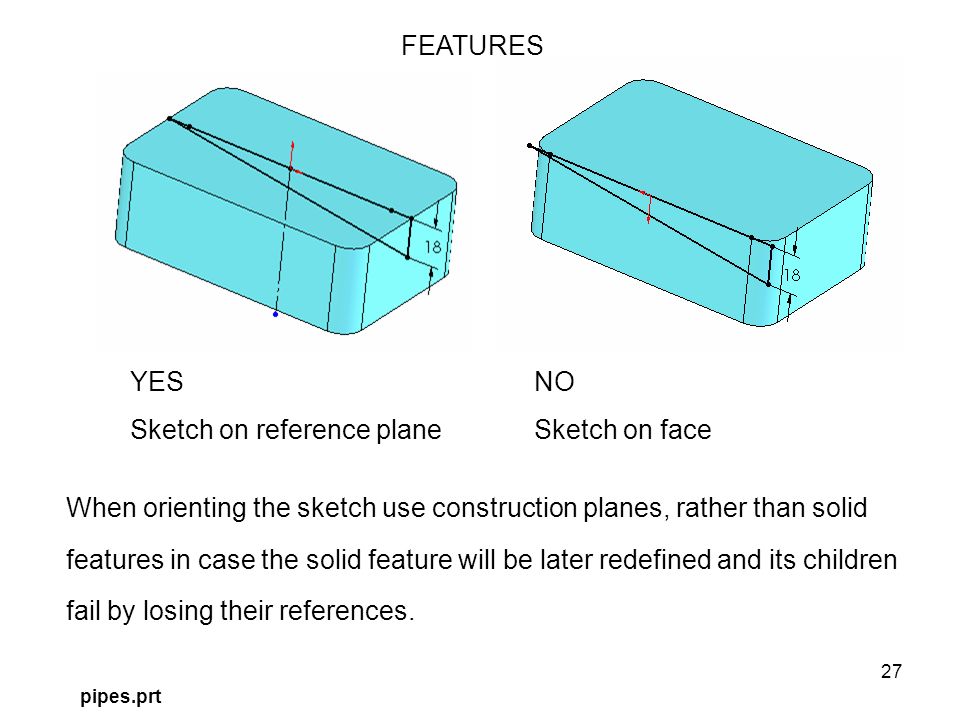 FEATURES

18

18

YES
Sketch on reference plane

NO
Sketch on face

When orienting the sketch use construction planes, rather than solid features in case the solid feature will be later redefined and its children fail by losing their references.

27

pipes.prt